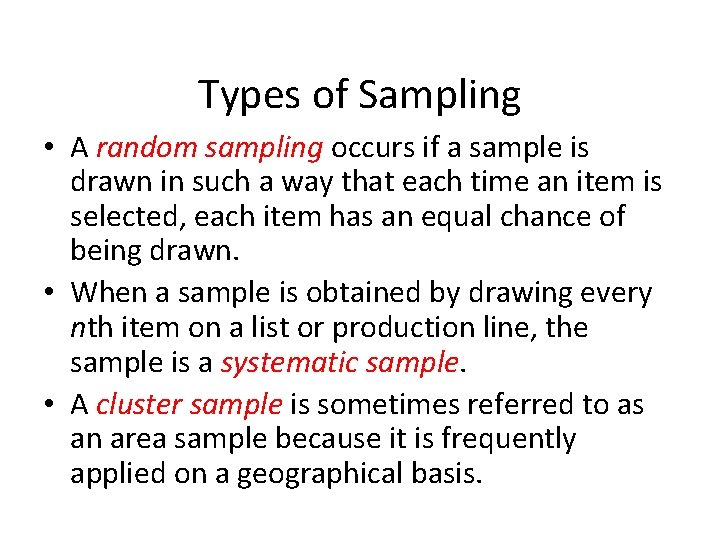 Types of Sampling

• A random sampling occurs if a sample is drawn in such a way that each time an item is selected, each item has an equal chance of being drawn.

• When a sample is obtained by drawing every nth item on a list or production line, the sample is a systematic sample.

• A cluster sample is sometimes referred to as an area sample because it is frequently applied on a geographical basis.